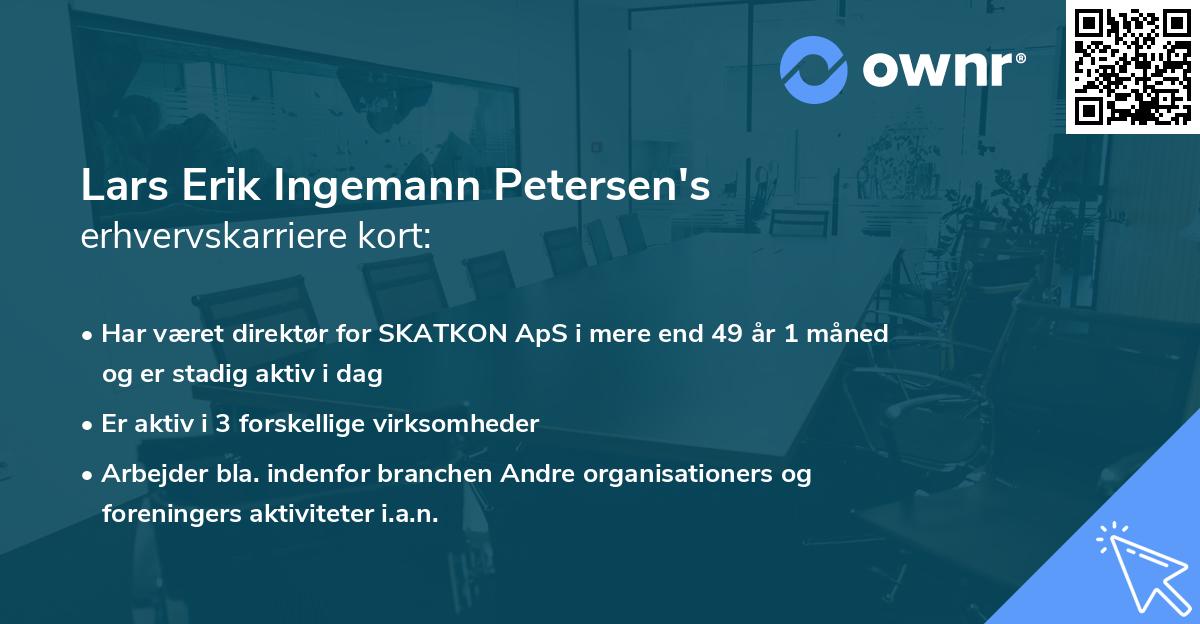 ownr®

Lars Erik Ingemann Petersen's
erhvervskarriere kort:

• Har været direktør for SKATKON ApS i mere end 49 år 1 måned og er stadig aktiv i dag

• Er aktiv i 3 forskellige virksomheder

• Arbejder bla. indenfor branchen Andre organisationers og foreningers aktiviteter i.a.n.